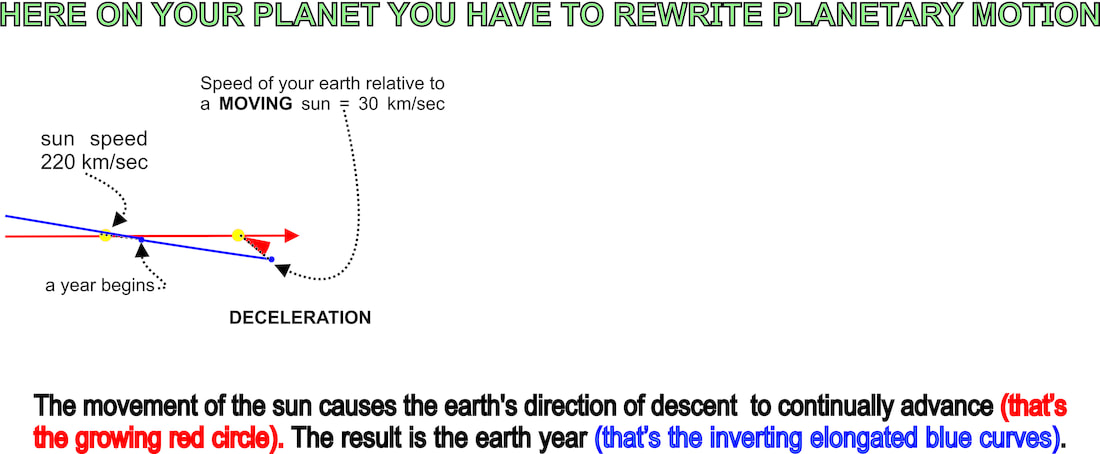 HERE ON YOUR PLANET YOU HAVE TO REWRITE PLANETARY MOTION

Speed of your earth relative to a MOVING sun = 30 km/sec

sun speed 220 km/sec

a year begins

DECELERATION

The movement of the sun causes the earth's direction of descent to continually advance (that's the growing red circle). The result is the earth year (that's the inverting elongated blue curves).